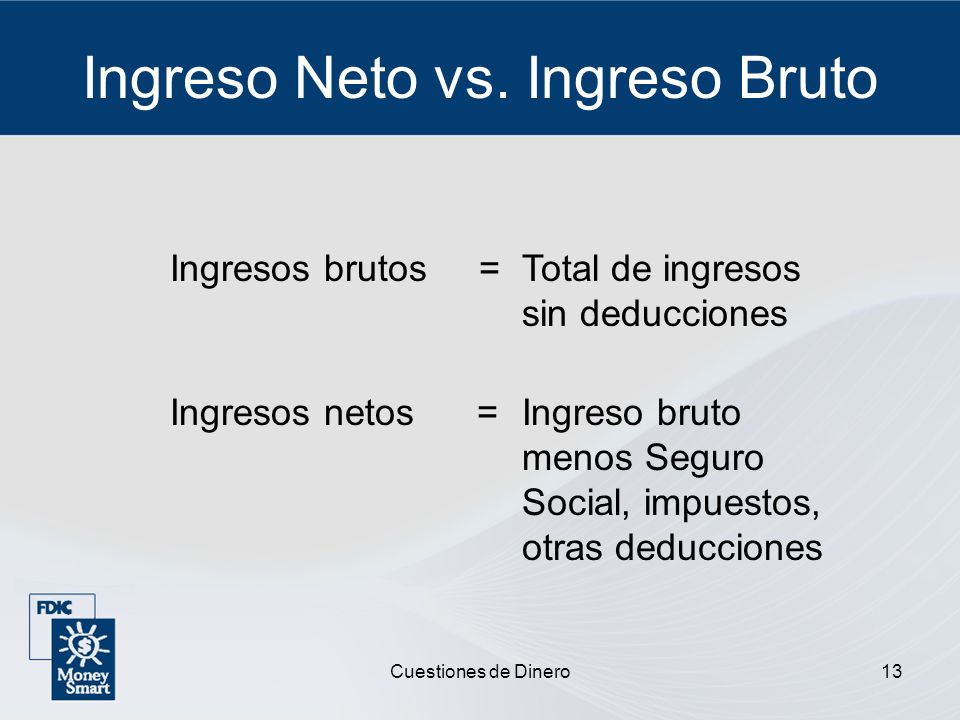 Ingreso Neto vs. Ingreso Bruto

Ingresos brutos = Total de ingresos sin deducciones

Ingresos netos = Ingreso bruto menos Seguro Social, impuestos, otras deducciones

FDIC

Money Smart

Cuestiones de Dinero

13